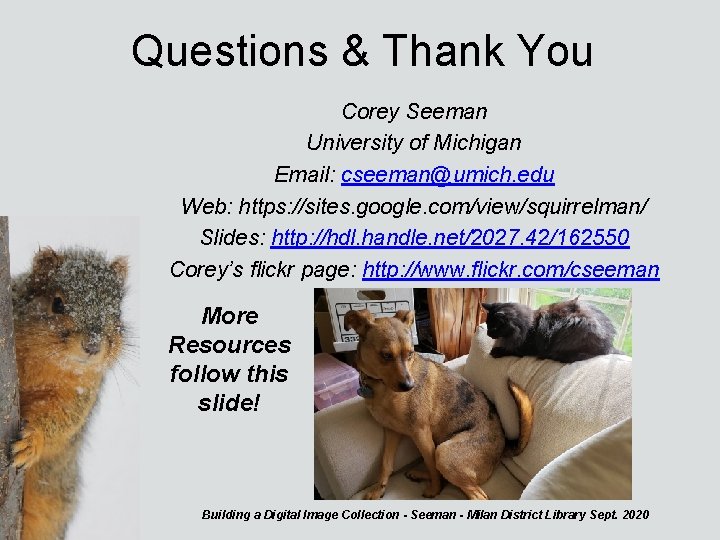 Questions & Thank You

Corey Seeman
University of Michigan
Email: cseeman@umich.edu
Web: https://sites.google.com/view/squirrelman/
Slides: http://hdl.handle.net/2027.42/162550
Corey's flickr page: http://www.flickr.com/cseeman

More Resources follow this slide!

Building a Digital Image Collection - Seeman - Milan District Library Sept. 2020